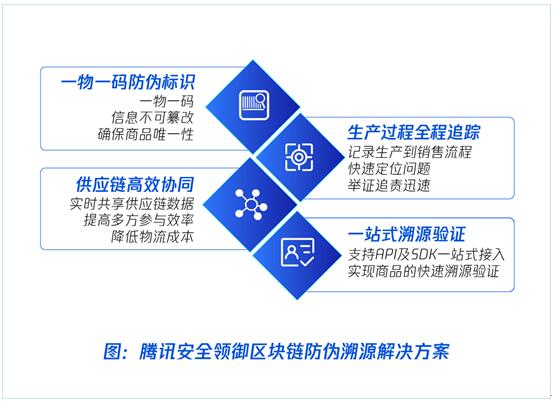 一物一码防伪标识
一物一码
信息不可篡改
确保商品唯一性

生产过程全程追踪
记录生产到销售流程
快速定位问题
举证追责迅速

供应链高效协同
实时共享供应链数据
提高多方参与效率
降低物流成本

一站式溯源验证
支持API及SDK一站式接入
实现商品的快速溯源验证

图：腾讯安全领御区块链防伪溯源解决方案